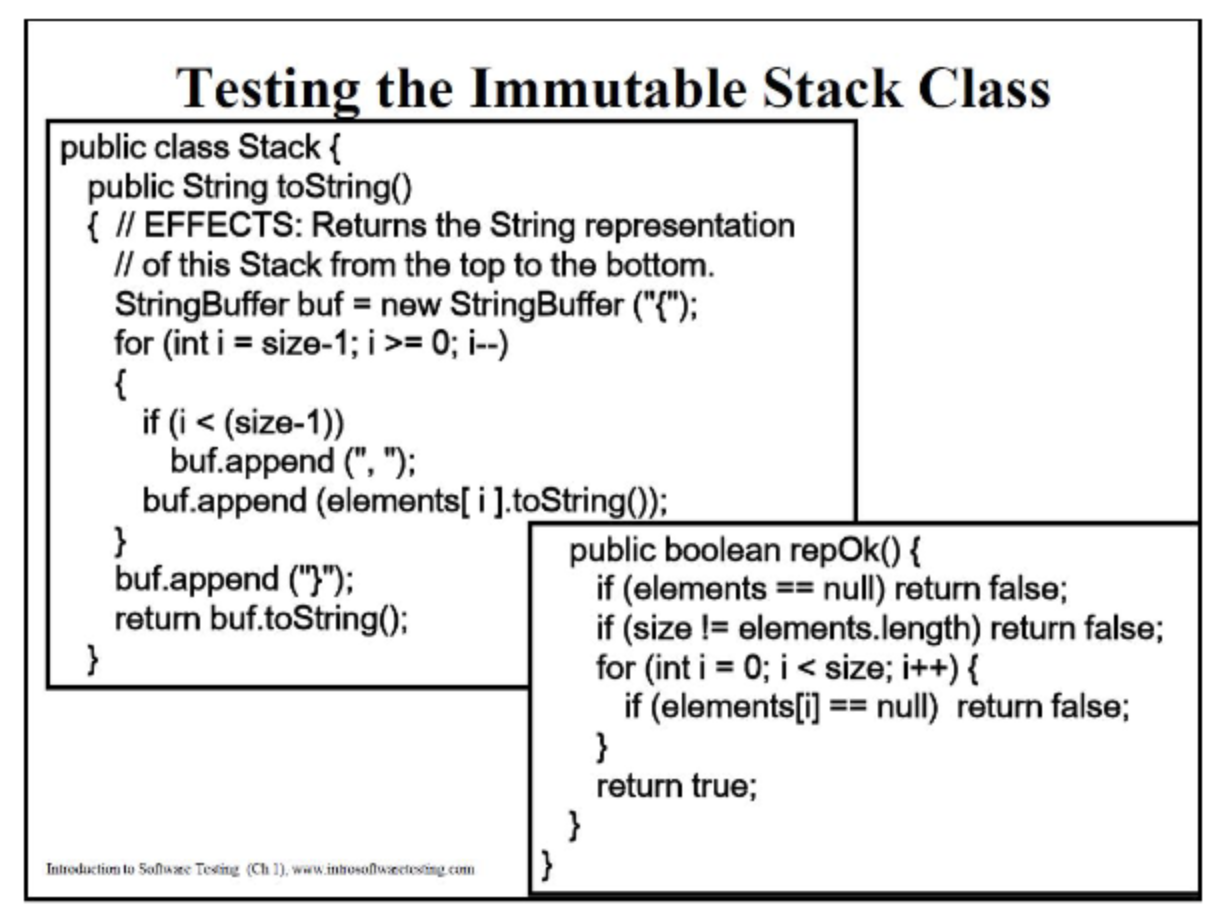 Testing the Immutable Stack Class

public class Stack {
  public String toString()
  { // EFFECTS: Returns the String representation
    // of this Stack from the top to the bottom.
    StringBuffer buf = new StringBuffer ("{");
    for (int i = size-1; i >= 0; i--)
    {
      if (i < (size-1))
        buf.append (", ");
      buf.append (elements[ i ].toString());
    }
    buf.append ("}");
    return buf.toString();
  }

  public boolean repOk() {
    if (elements == null) return false;
    if (size != elements.length) return false;
    for (int i = 0; i < size; i++) {
      if (elements[i] == null) return false;
    }
    return true;
  }
}

Introduction to Software Testing (Ch 1), www.introsoftwaretesting.com